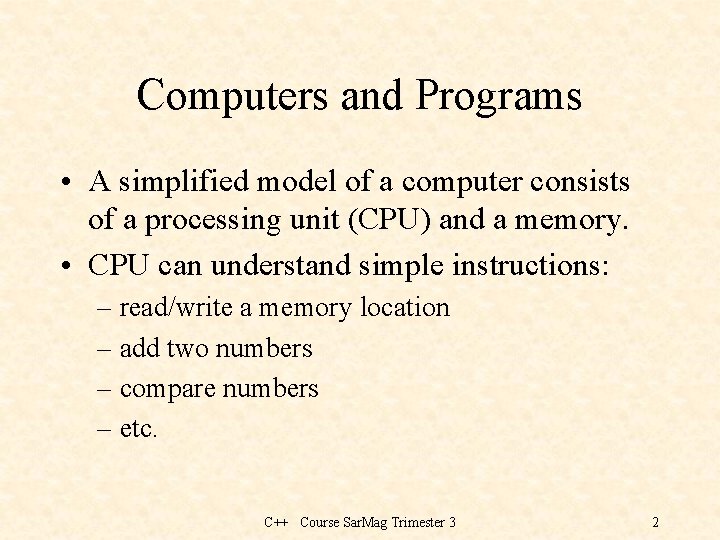 Computers and Programs

• A simplified model of a computer consists of a processing unit (CPU) and a memory.

• CPU can understand simple instructions:

– read/write a memory location

– add two numbers

– compare numbers

– etc.

C++ Course SarMag Trimester 3

2